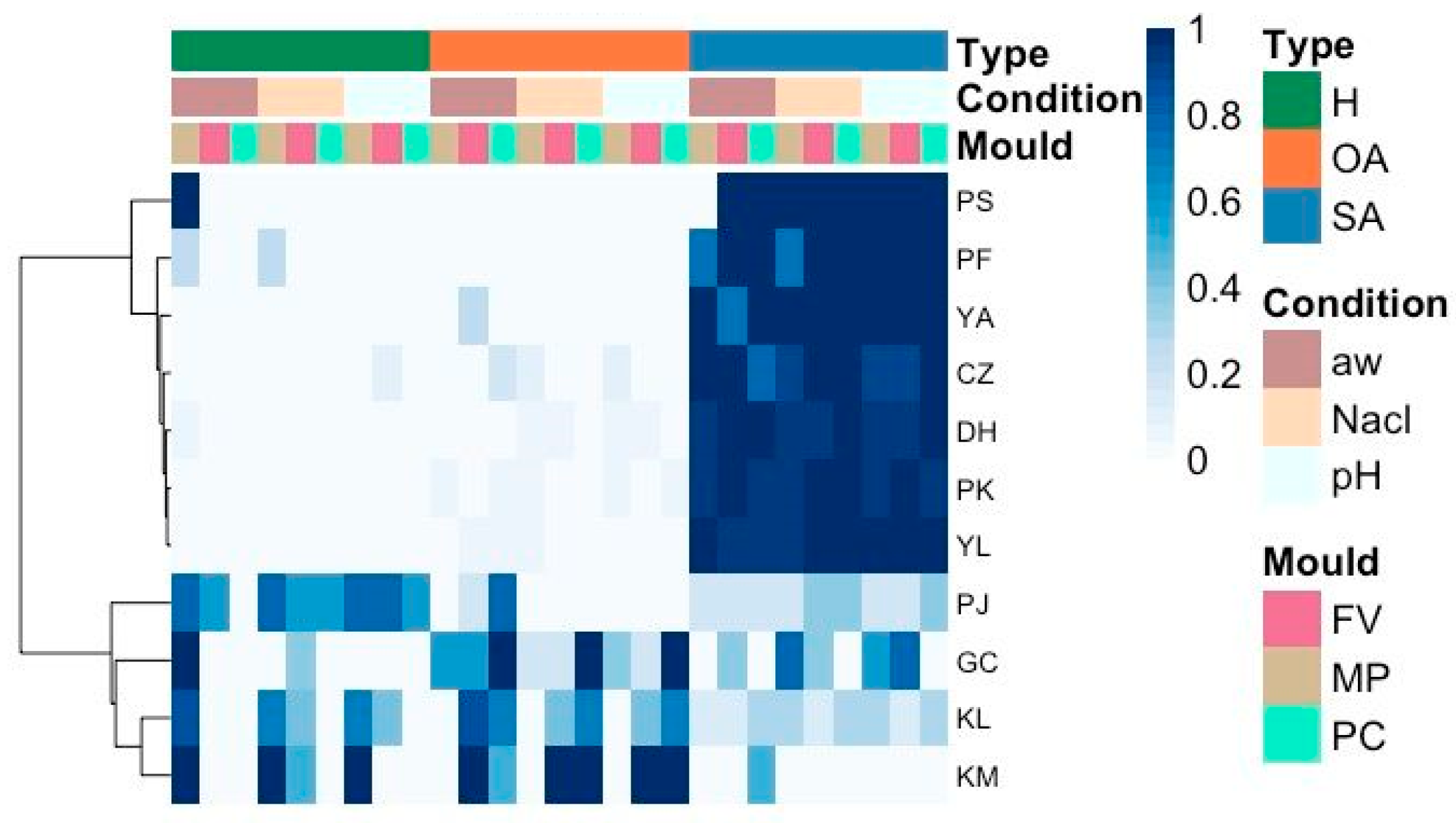 Type
Condition
Mould

PS
PF
YA
CZ
DH
PK
YL
PJ
GC
KL
KM

1
0.8
0.6
0.4
0.2
0

Type
H
OA
SA

Condition
aw
Nacl
pH

Mould
FV
MP
PC